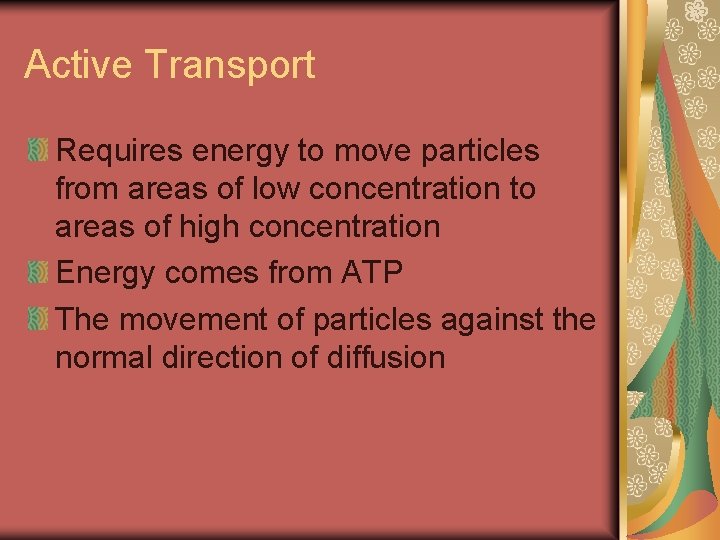 Active Transport

Requires energy to move particles from areas of low concentration to areas of high concentration

Energy comes from ATP

The movement of particles against the normal direction of diffusion